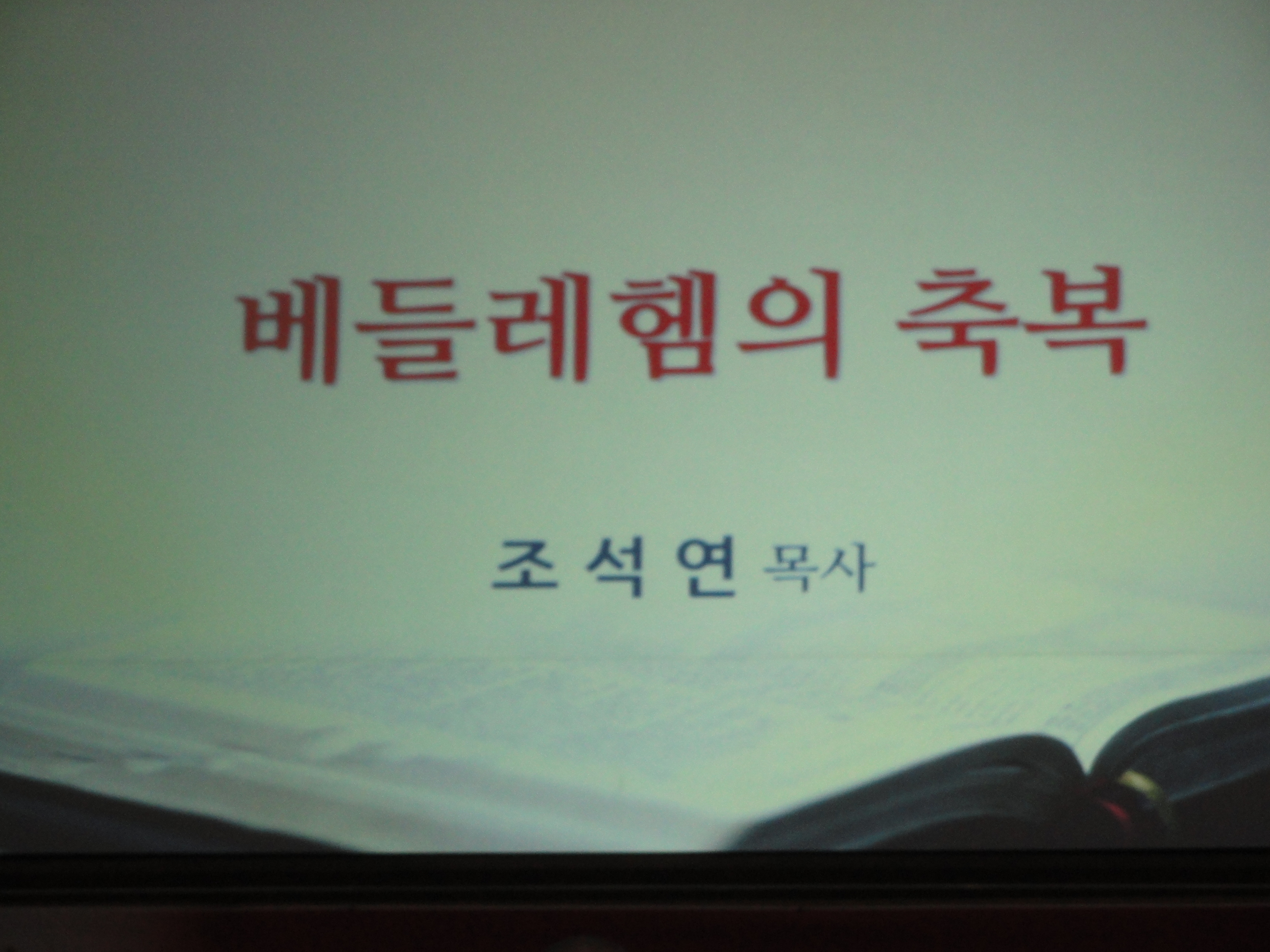 베들레헴의 축복

조 석 연 목사